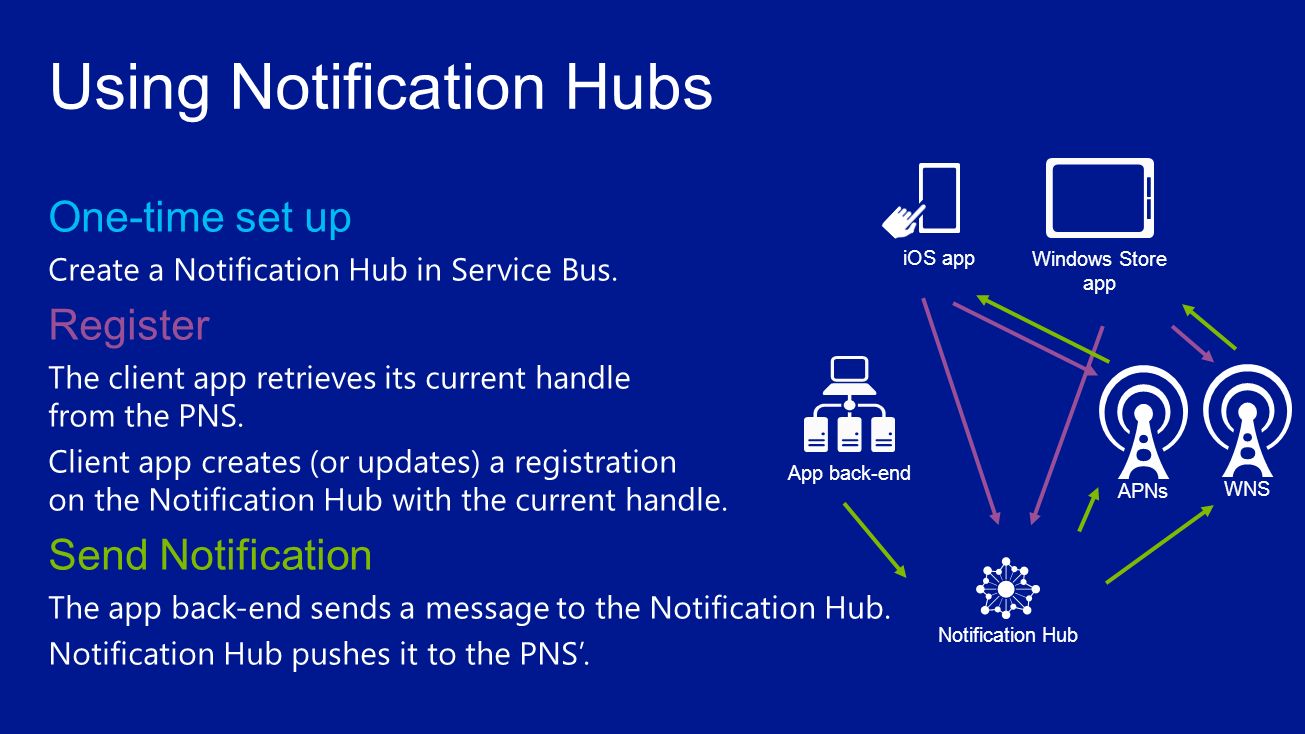 Using Notification Hubs

One-time set up

Create a Notification Hub in Service Bus.

Register

The client app retrieves its current handle from the PNS.

Client app creates (or updates) a registration on the Notification Hub with the current handle.

Send Notification

The app back-end sends a message to the Notification Hub.

Notification Hub pushes it to the PNS'.

iOS app

Windows Store app

App back-end

APNs

WNS

Notification Hub